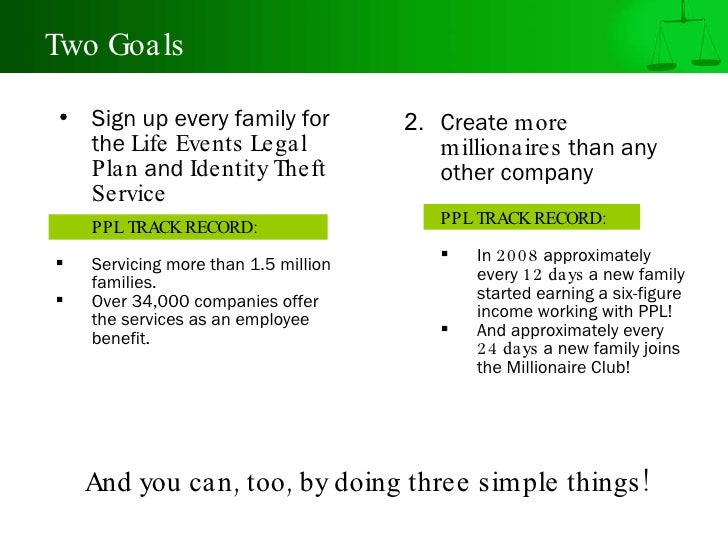 Two Goals

• Sign up every family for the Life Events Legal Plan and Identity Theft Service

PPL TRACK RECORD:

▪ Servicing more than 1.5 million families.
▪ Over 34,000 companies offer the services as an employee benefit.

2. Create more millionaires than any other company

PPL TRACK RECORD:

▪ In 2008 approximately every 12 days a new family started earning a six-figure income working with PPL!
▪ And approximately every 24 days a new family joins the Millionaire Club!

And you can, too, by doing three simple things!